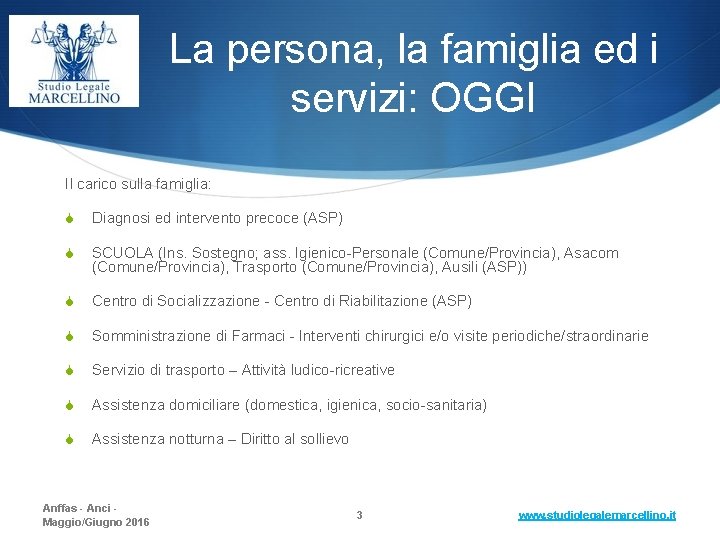 Studio Legale
MARCELLINO

La persona, la famiglia ed i servizi: OGGI

Il carico sulla famiglia:

Diagnosi ed intervento precoce (ASP)

SCUOLA (Ins. Sostegno; ass. Igienico-Personale (Comune/Provincia), Asacom (Comune/Provincia), Trasporto (Comune/Provincia), Ausili (ASP))

Centro di Socializzazione - Centro di Riabilitazione (ASP)

Somministrazione di Farmaci - Interventi chirurgici e/o visite periodiche/straordinarie

Servizio di trasporto – Attività ludico-ricreative

Assistenza domiciliare (domestica, igienica, socio-sanitaria)

Assistenza notturna – Diritto al sollievo

Anffas - Anci - Maggio/Giugno 2016

3

www.studiolegalemarcellino.it